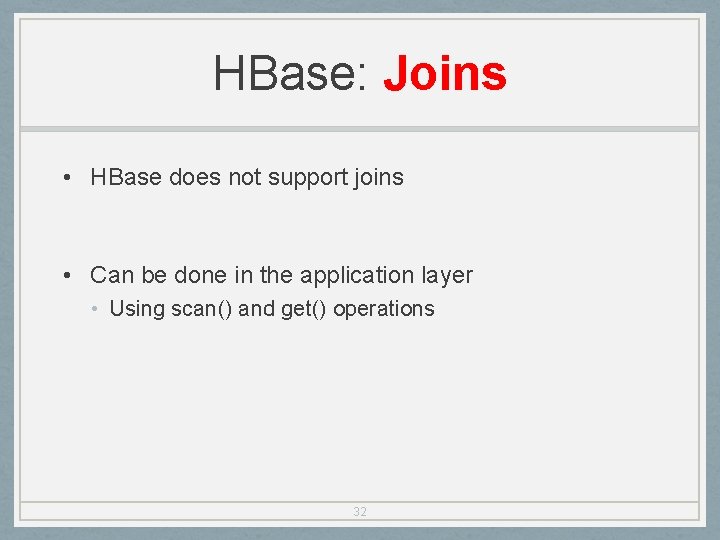 HBase: Joins

• HBase does not support joins

• Can be done in the application layer
  • Using scan() and get() operations

32